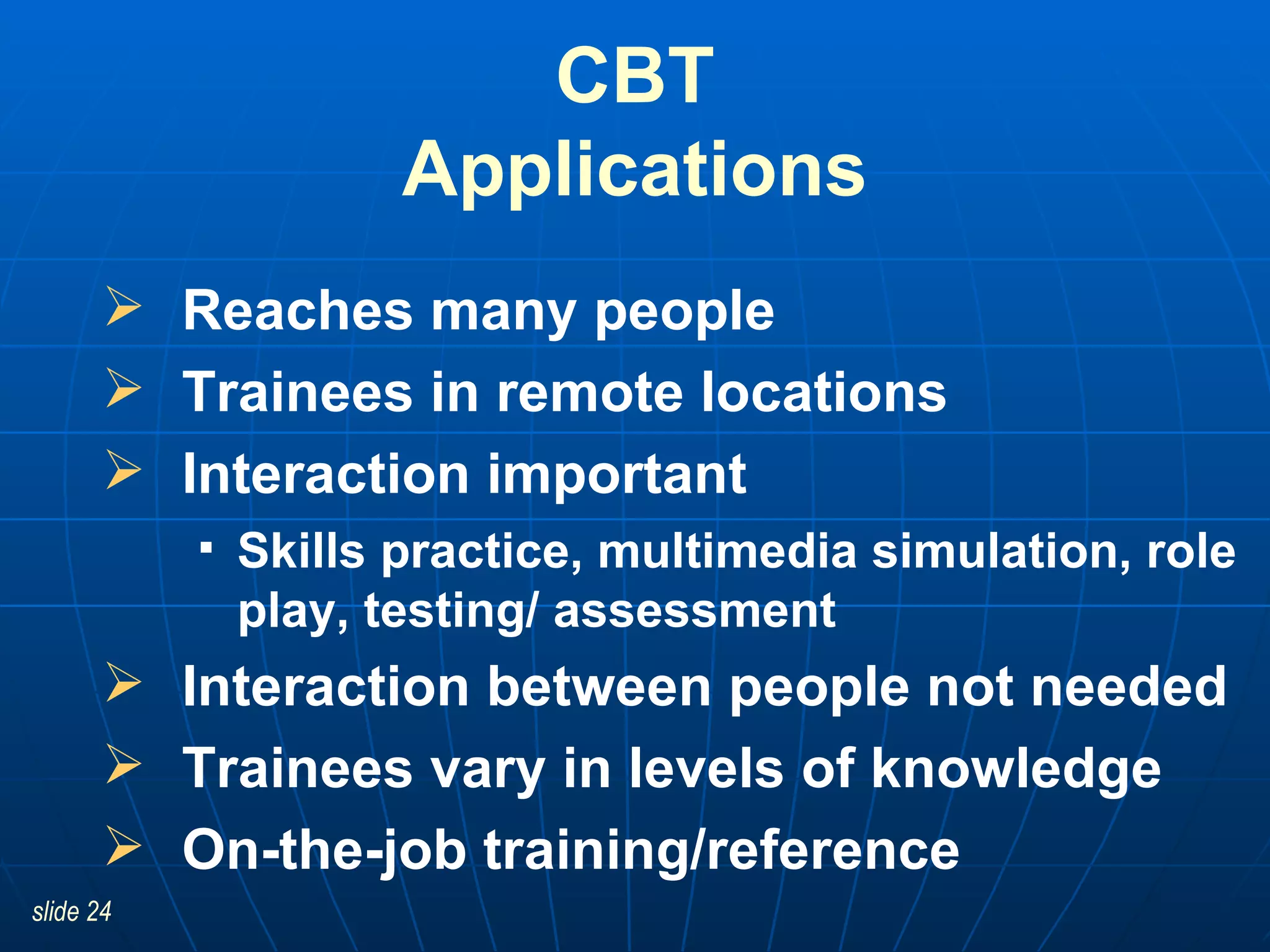 CBT
Applications

➢ Reaches many people
➢ Trainees in remote locations
➢ Interaction important
▪ Skills practice, multimedia simulation, role play, testing/ assessment
➢ Interaction between people not needed
➢ Trainees vary in levels of knowledge
➢ On-the-job training/reference

slide 24